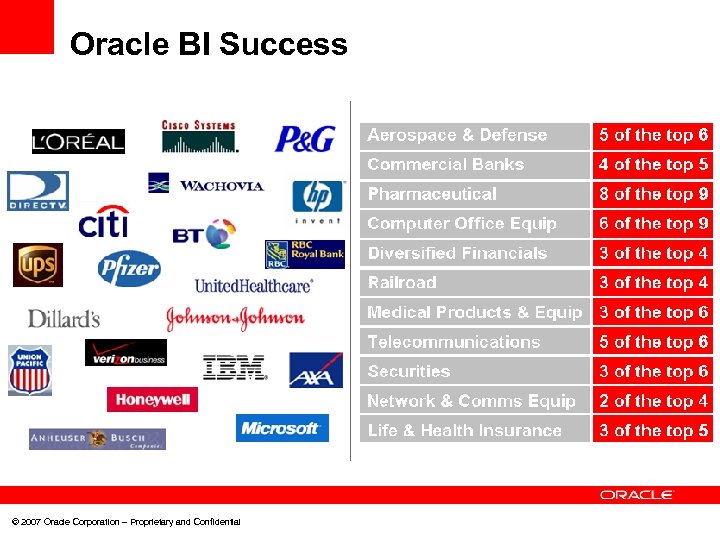 Oracle BI Success

L'ORÉAL
CISCO SYSTEMS
P&G
DIRECTV
WACHOVIA
hp invent
citi
BT
RBC Royal Bank
ups
Pfizer
UnitedHealthcare
Dillard's
Johnson & Johnson
UNION PACIFIC
verizon business
IBM
AXA
Honeywell
Microsoft
ANHEUSER BUSCH Companies

| Aerospace & Defense | 5 of the top 6 |
|---|---|
| Commercial Banks | 4 of the top 5 |
| Pharmaceutical | 8 of the top 9 |
| Computer Office Equip | 6 of the top 9 |
| Diversified Financials | 3 of the top 4 |
| Railroad | 3 of the top 4 |
| Medical Products & Equip | 3 of the top 6 |
| Telecommunications | 5 of the top 6 |
| Securities | 3 of the top 6 |
| Network & Comms Equip | 2 of the top 4 |
| Life & Health Insurance | 3 of the top 5 |

ORACLE

© 2007 Oracle Corporation – Proprietary and Confidential